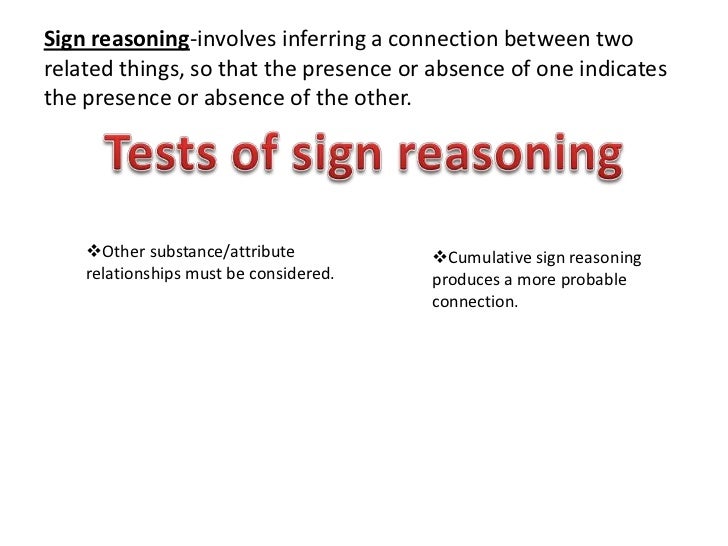 Sign reasoning-involves inferring a connection between two related things, so that the presence or absence of one indicates the presence or absence of the other.

Tests of sign reasoning

❖Other substance/attribute relationships must be considered.

❖Cumulative sign reasoning produces a more probable connection.